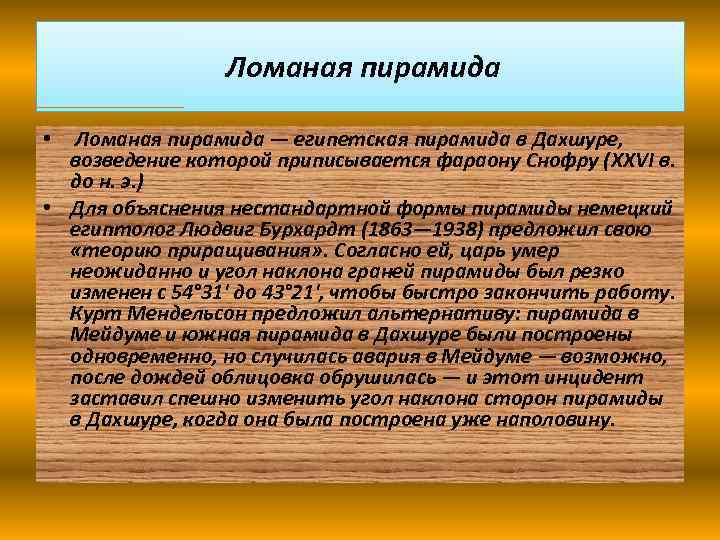 Ломаная пирамида

• Ломаная пирамида — египетская пирамида в Дахшуре, возведение которой приписывается фараону Снофру (XXVI в. до н. э.)

• Для объяснения нестандартной формы пирамиды немецкий египтолог Людвиг Бурхардт (1863—1938) предложил свою «теорию приращивания». Согласно ей, царь умер неожиданно и угол наклона граней пирамиды был резко изменен с 54°31' до 43°21', чтобы быстро закончить работу. Курт Мендельсон предложил альтернативу: пирамида в Мейдуме и южная пирамида в Дахшуре были построены одновременно, но случилась авария в Мейдуме — возможно, после дождей облицовка обрушилась — и этот инцидент заставил спешно изменить угол наклона сторон пирамиды в Дахшуре, когда она была построена уже наполовину.